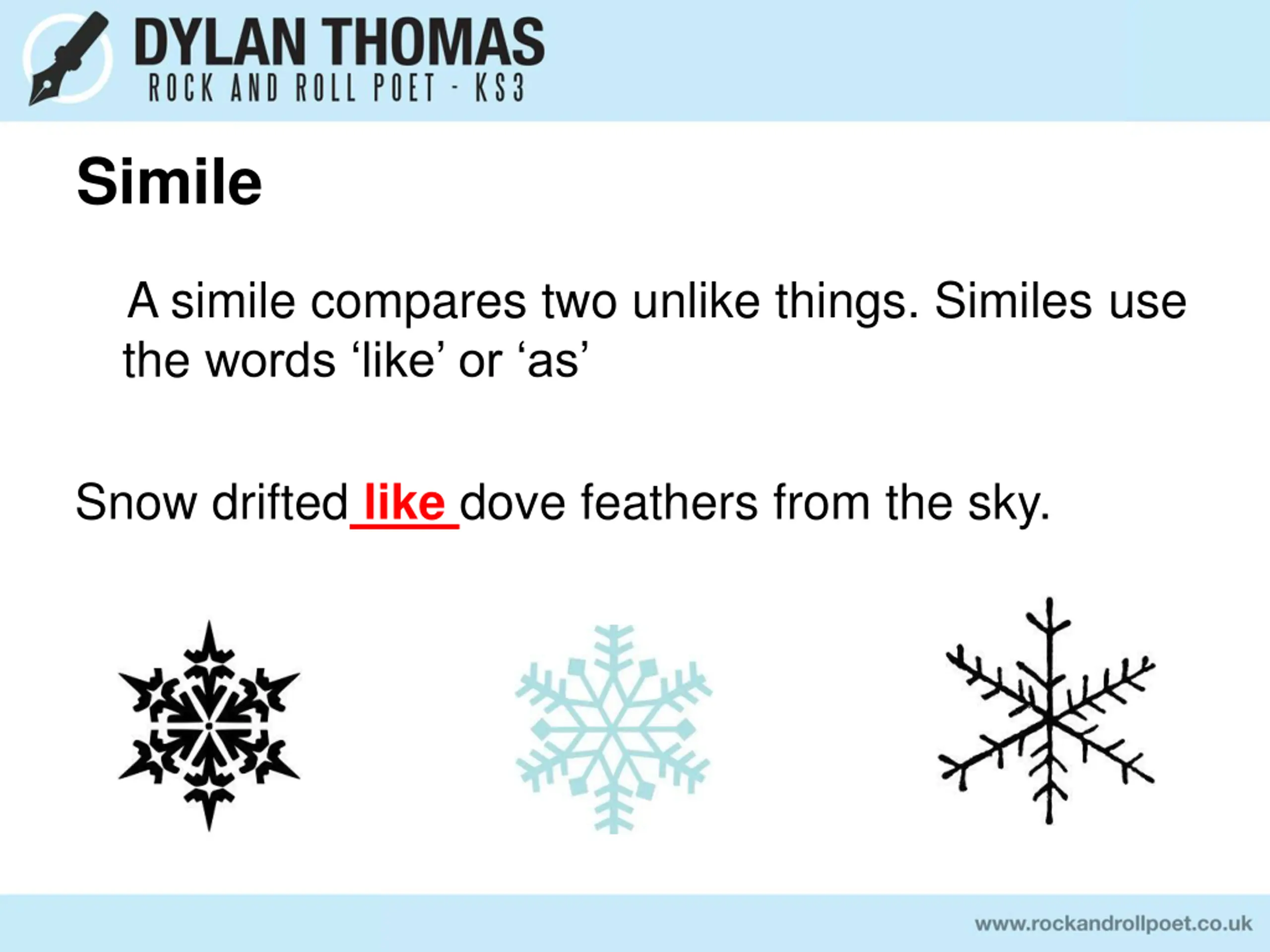 DYLAN THOMAS
ROCK AND ROLL POET - KS3

Simile

A simile compares two unlike things. Similes use the words ‘like’ or ‘as’

Snow drifted like dove feathers from the sky.

www.rockandrollpoet.co.uk